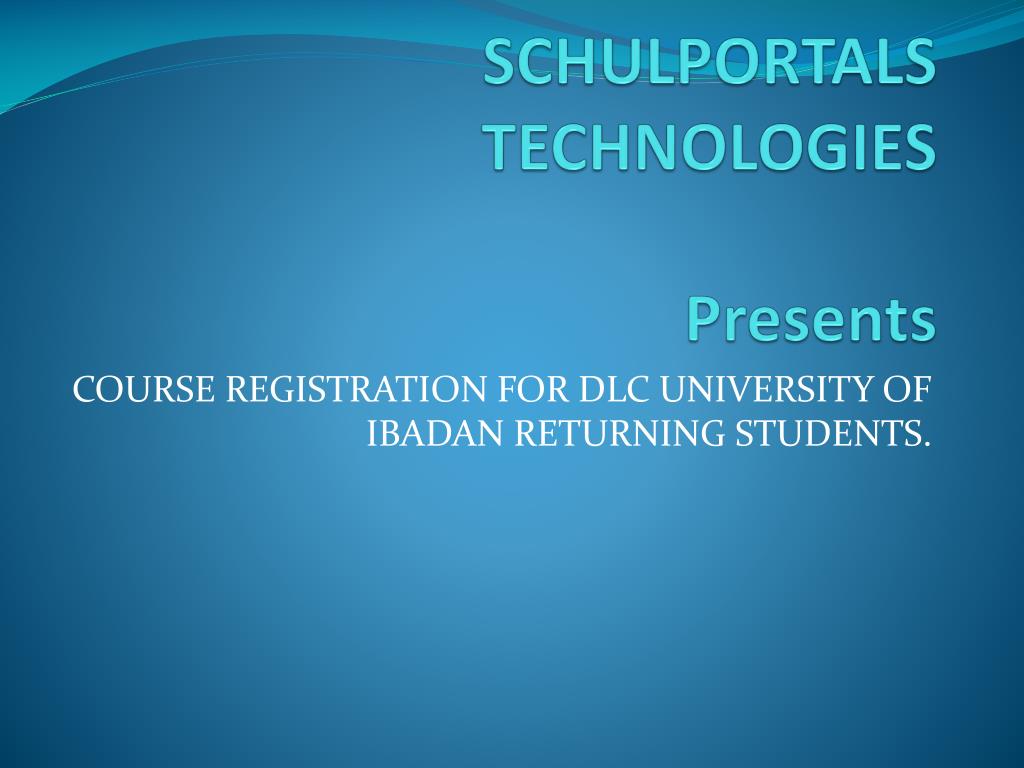 SCHULPORTALS TECHNOLOGIES

Presents

COURSE REGISTRATION FOR DLC UNIVERSITY OF IBADAN RETURNING STUDENTS.